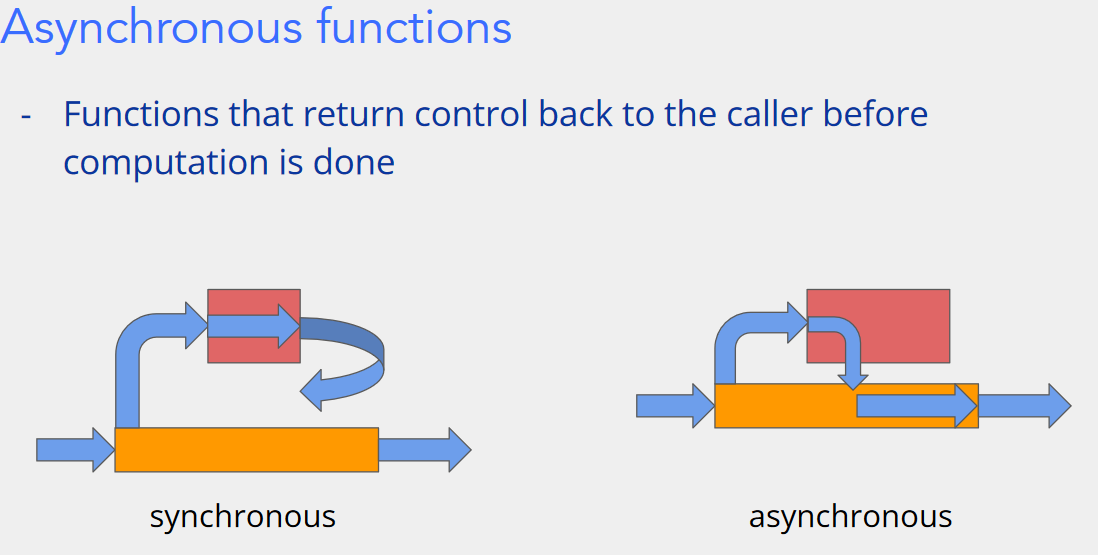 Asynchronous functions

- Functions that return control back to the caller before computation is done

synchronous

asynchronous